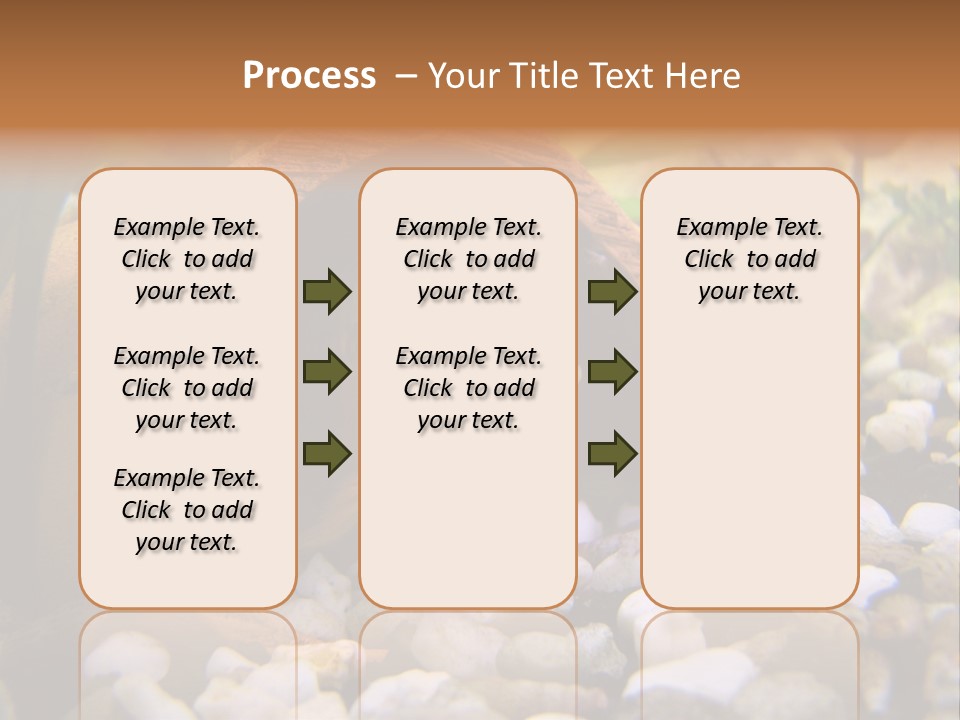 Process – Your Title Text Here

Example Text. Click to add your text.

Example Text. Click to add your text.

Example Text. Click to add your text.

Example Text. Click to add your text.

Example Text. Click to add your text.

Example Text. Click to add your text.